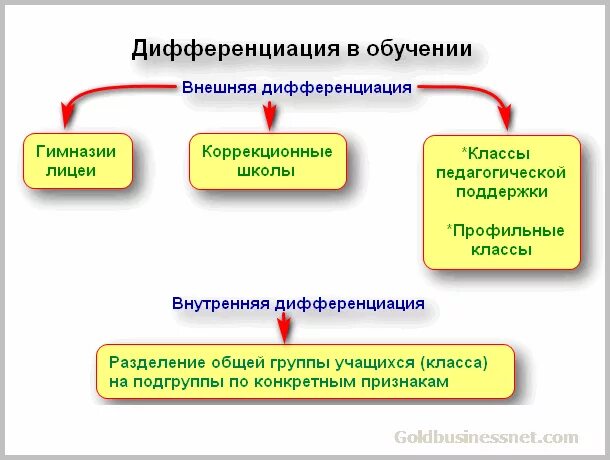 Дифференциация в обучении

Внешняя дифференциация

Гимназии лицеи

Коррекционные школы

*Классы педагогической поддержки

*Профильные классы

Внутренняя дифференциация

Разделение общей группы учащихся (класса) на подгруппы по конкретным признакам

Goldbusinessnet.com